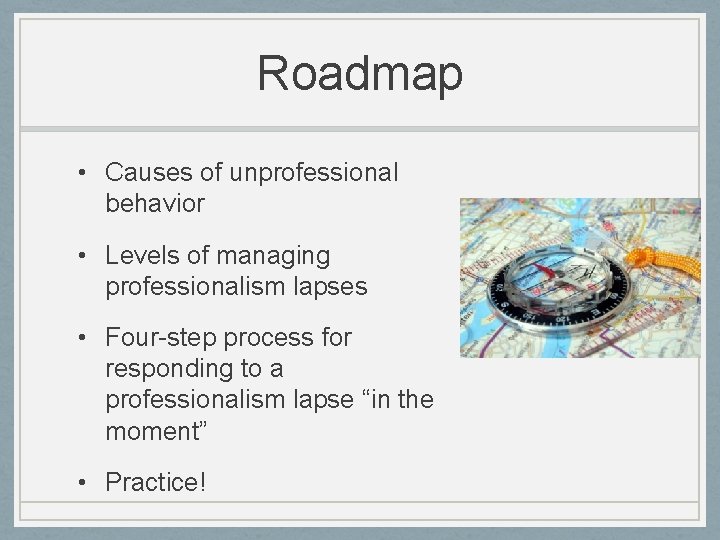 Roadmap

• Causes of unprofessional behavior

• Levels of managing professionalism lapses

• Four-step process for responding to a professionalism lapse “in the moment”

• Practice!